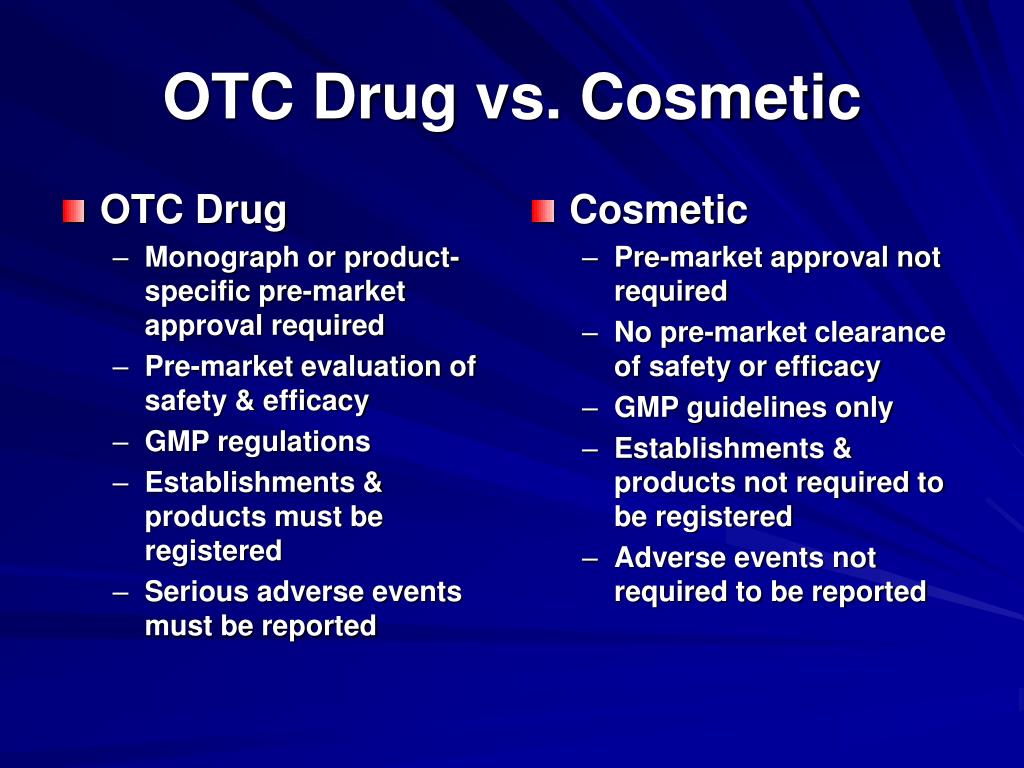 OTC Drug vs. Cosmetic

OTC Drug
– Monograph or product-specific pre-market approval required
– Pre-market evaluation of safety & efficacy
– GMP regulations
– Establishments & products must be registered
– Serious adverse events must be reported

Cosmetic
– Pre-market approval not required
– No pre-market clearance of safety or efficacy
– GMP guidelines only
– Establishments & products not required to be registered
– Adverse events not required to be reported